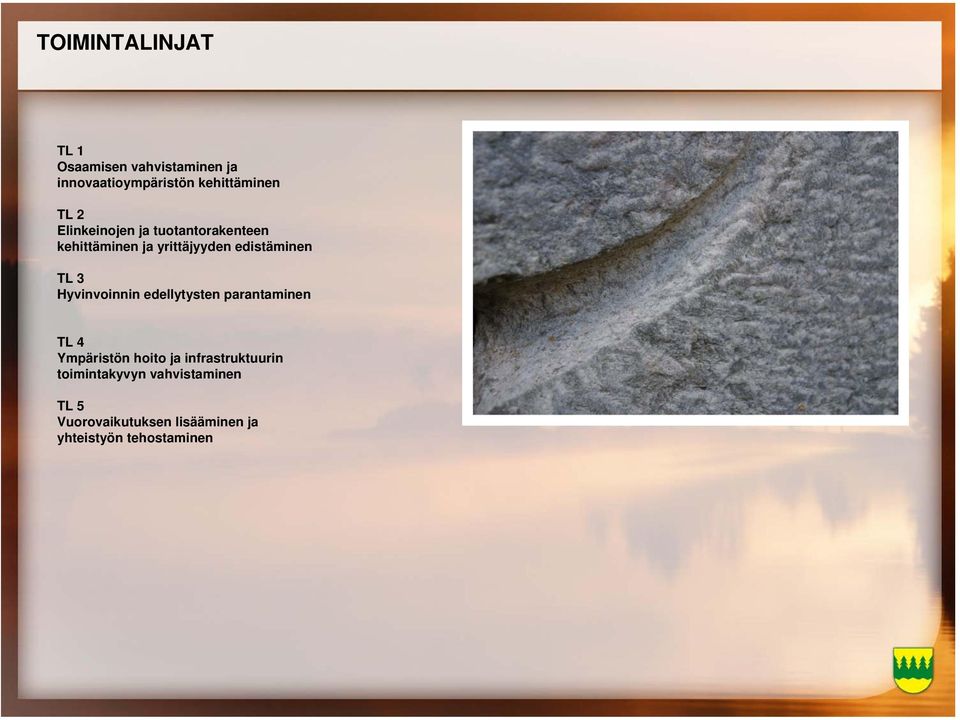 TOIMINTALINJAT

TL 1
Osaamisen vahvistaminen ja innovaatioympäristön kehittäminen

TL 2
Elinkeinojen ja tuotantorakenteen kehittäminen ja yrittäjyyden edistäminen

TL 3
Hyvinvoinnin edellytysten parantaminen

TL 4
Ympäristön hoito ja infrastruktuurin toimintakyvyn vahvistaminen

TL 5
Vuorovaikutuksen lisääminen ja yhteistyön tehostaminen